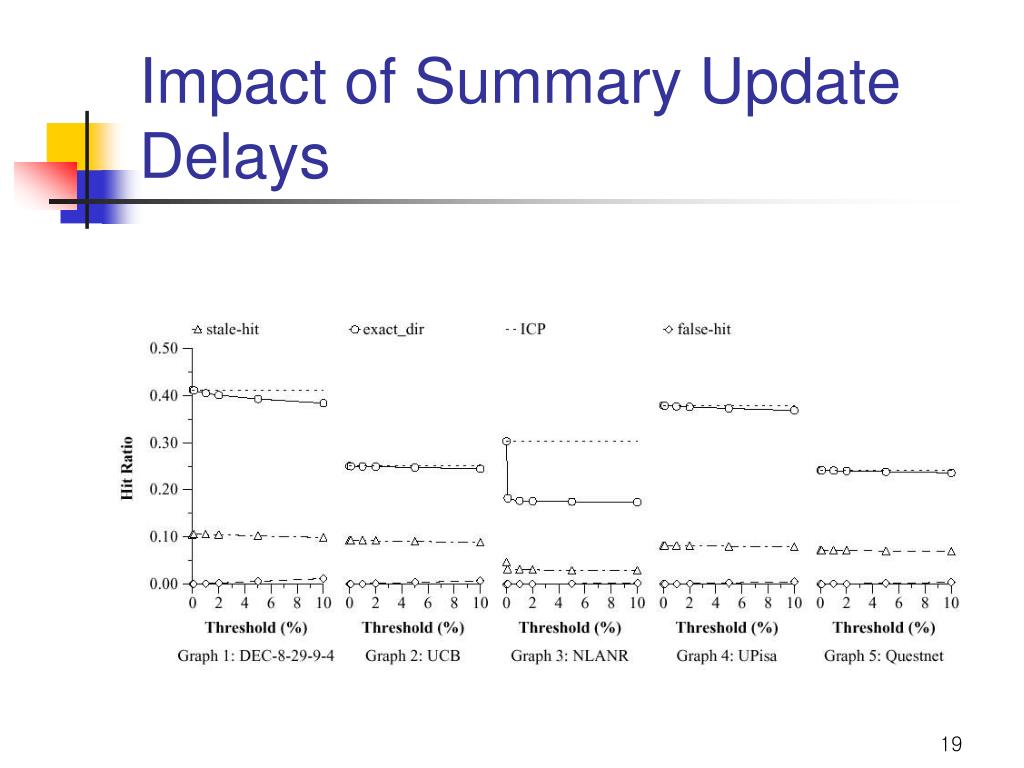 Impact of Summary Update Delays

stale-hit
exact_dir
ICP
false-hit

Hit Ratio

0.50
0.40
0.30
0.20
0.10
0.00

0 2 4 6 8 10
Threshold (%)
Graph 1: DEC-8-29-9-4

0 2 4 6 8 10
Threshold (%)
Graph 2: UCB

0 2 4 6 8 10
Threshold (%)
Graph 3: NLANR

0 2 4 6 8 10
Threshold (%)
Graph 4: UPisa

0 2 4 6 8 10
Threshold (%)
Graph 5: Questnet

19